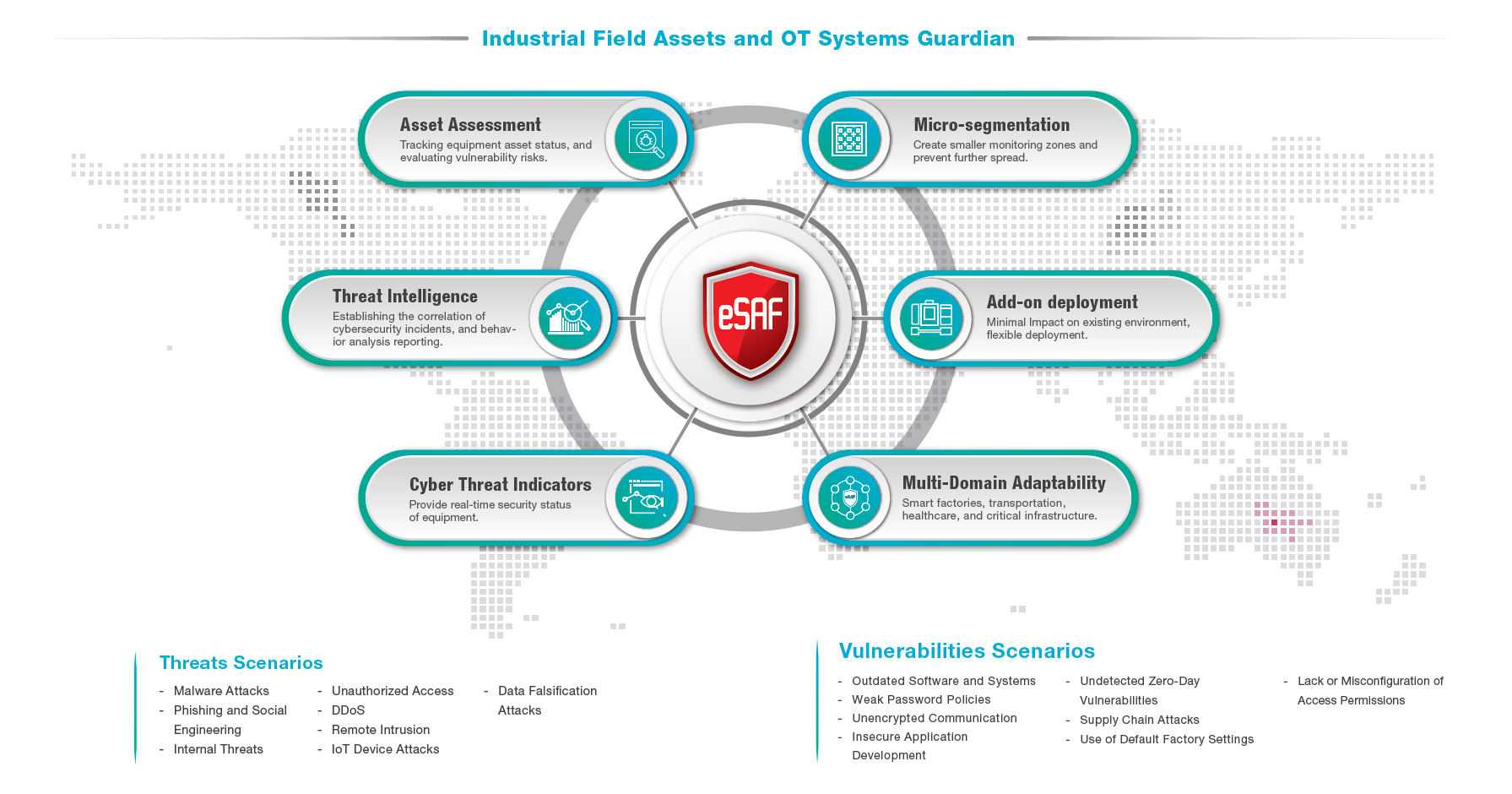 Industrial Field Assets and OT Systems Guardian

Asset Assessment
Tracking equipment asset status, and evaluating vulnerability risks.

Micro-segmentation
Create smaller monitoring zones and prevent further spread.

Threat Intelligence
Establishing the correlation of cybersecurity incidents, and behavior analysis reporting.

eSAF

Add-on deployment
Minimal Impact on existing environment, flexible deployment.

Cyber Threat Indicators
Provide real-time security status of equipment.

Multi-Domain Adaptability
Smart factories, transportation, healthcare, and critical infrastructure.

Threats Scenarios
- Malware Attacks
- Phishing and Social Engineering
- Internal Threats
- Unauthorized Access
- DDoS
- Remote Intrusion
- IoT Device Attacks
- Data Falsification Attacks

Vulnerabilities Scenarios
- Outdated Software and Systems
- Weak Password Policies
- Unencrypted Communication
- Insecure Application Development
- Undetected Zero-Day Vulnerabilities
- Supply Chain Attacks
- Use of Default Factory Settings
- Lack or Misconfiguration of Access Permissions